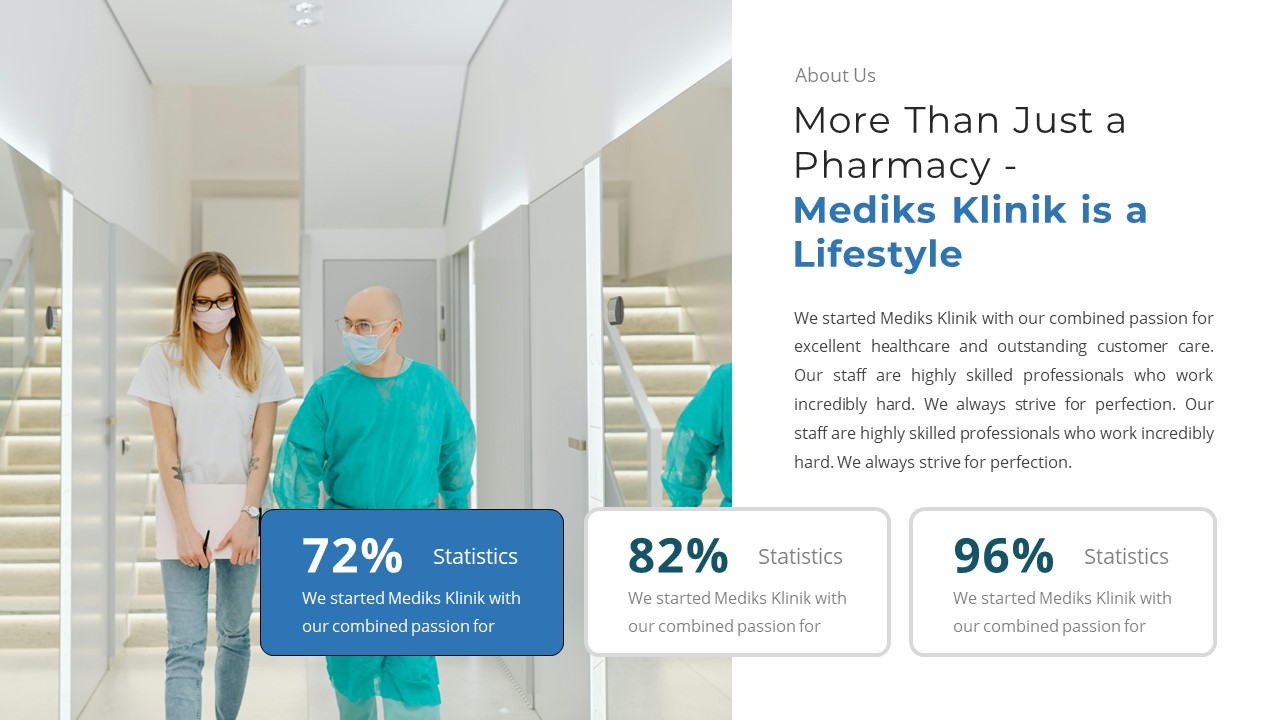 About Us

More Than Just a Pharmacy - Mediks Klinik is a Lifestyle

We started Mediks Klinik with our combined passion for excellent healthcare and outstanding customer care. Our staff are highly skilled professionals who work incredibly hard. We always strive for perfection. Our staff are highly skilled professionals who work incredibly hard. We always strive for perfection.

72% Statistics
We started Mediks Klinik with our combined passion for

82% Statistics
We started Mediks Klinik with our combined passion for

96% Statistics
We started Mediks Klinik with our combined passion for